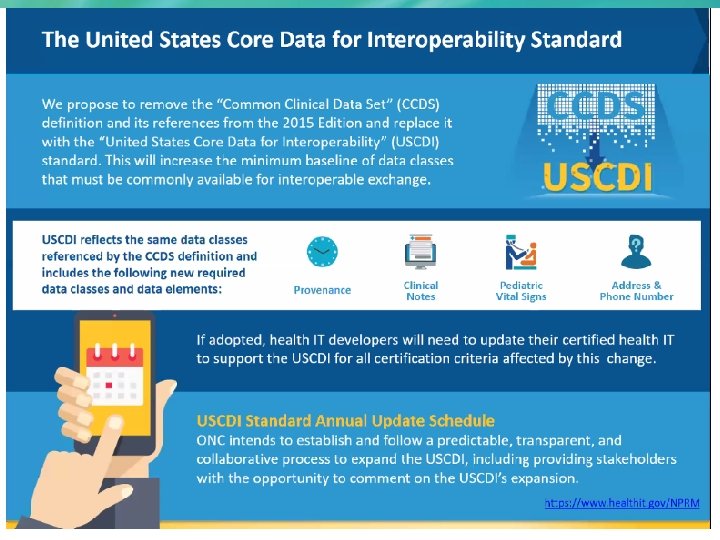 The United States Core Data for Interoperability Standard

We propose to remove the "Common Clinical Data Set" (CCDS) definition and its references from the 2015 Edition and replace it with the "United States Core Data for Interoperability" (USCDI) standard. This will increase the minimum baseline of data classes that must be commonly available for interoperable exchange.

CCDS

USCDI

USCDI reflects the same data classes referenced by the CCDS definition and includes the following new required data classes and data elements:

Provenance

Clinical Notes

Pediatric Vital Signs

Address & Phone Number

If adopted, health IT developers will need to update their certified health IT to support the USCDI for all certification criteria affected by this change.

USCDI Standard Annual Update Schedule
ONC intends to establish and follow a predictable, transparent, and collaborative process to expand the USCDI, including providing stakeholders with the opportunity to comment on the USCDI's expansion.

https://www.healthit.gov/NPRM